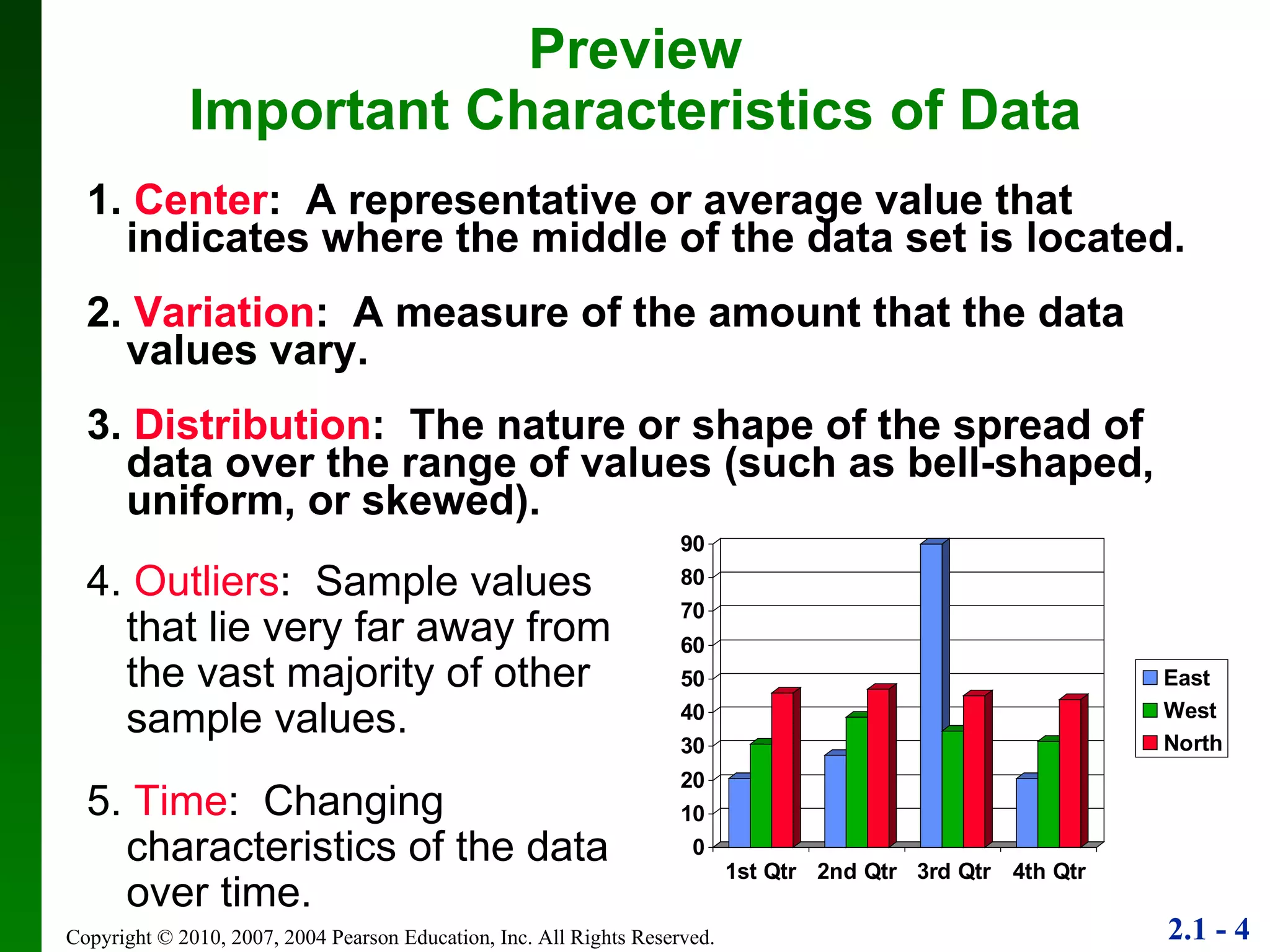 Preview
Important Characteristics of Data

1. Center: A representative or average value that indicates where the middle of the data set is located.

2. Variation: A measure of the amount that the data values vary.

3. Distribution: The nature or shape of the spread of data over the range of values (such as bell-shaped, uniform, or skewed).

4. Outliers: Sample values that lie very far away from the vast majority of other sample values.

5. Time: Changing characteristics of the data over time.

90
80
70
60
50
40
30
20
10
0

1st Qtr 2nd Qtr 3rd Qtr 4th Qtr

East
West
North

Copyright © 2010, 2007, 2004 Pearson Education, Inc. All Rights Reserved.

2.1 - 4